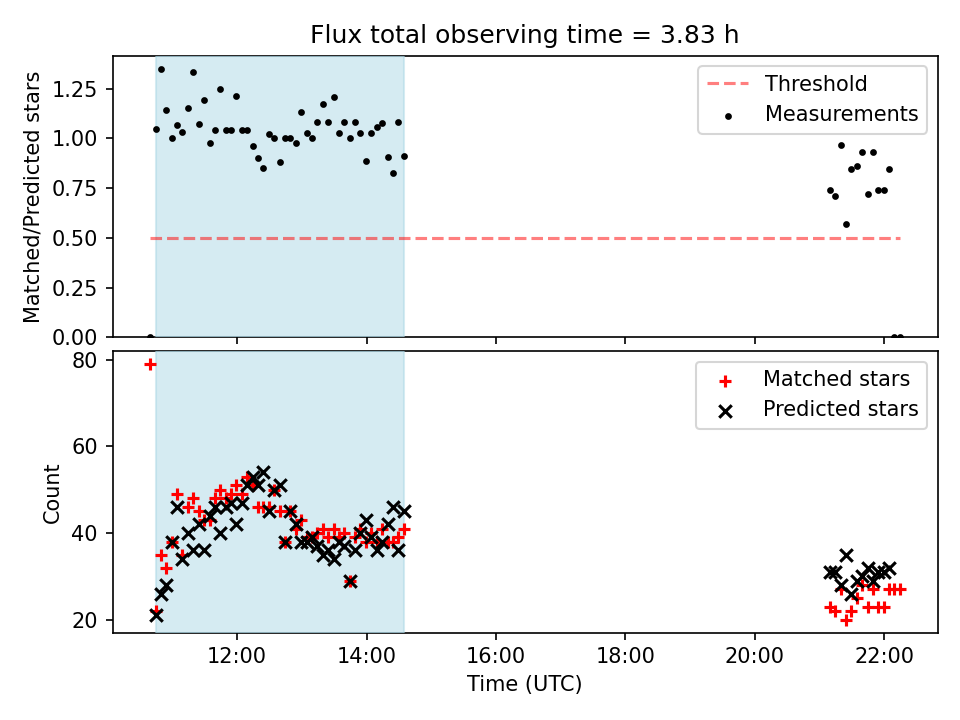 Flux total observing time = 3.83 h

Matched/Predicted stars

1.25
1.00
0.75
0.50
0.25
0.00

Threshold
Measurements

Count

80
60
40
20

Matched stars
Predicted stars

12:00
14:00
16:00
18:00
20:00
22:00

Time (UTC)